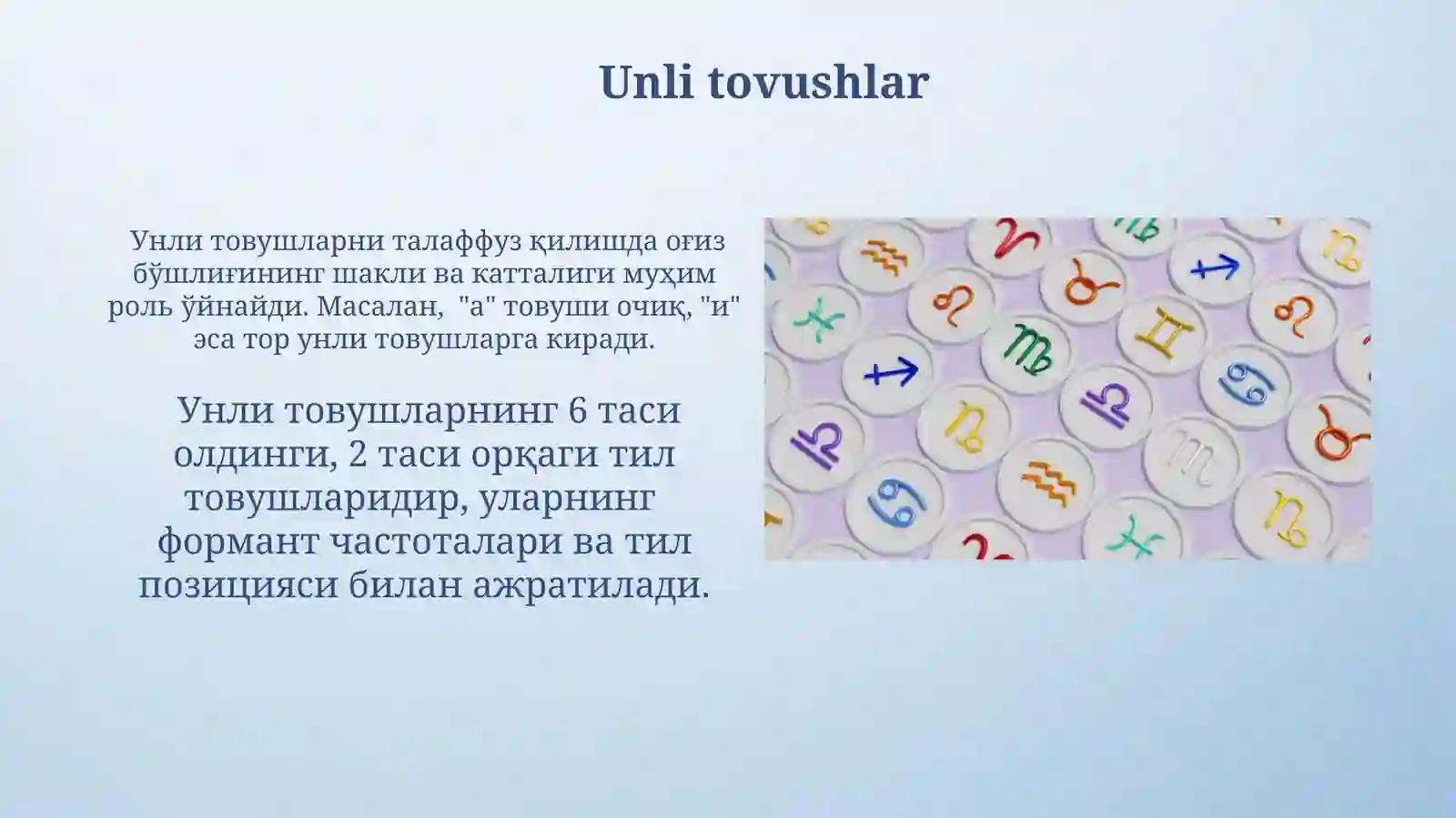 Unli tovushlar

Унли товушларни талаффуз қилишда оғиз бўшлиғининг шакли ва катталиги муҳим роль ўйнайди. Масалан, "а" товуши очиқ, "и" эса тор унли товушларга киради.

Унли товушларнинг 6 таси олдинги, 2 таси орқаги тил товушларидир, уларнинг формант частоталари ва тил позицияси билан ажратилади.